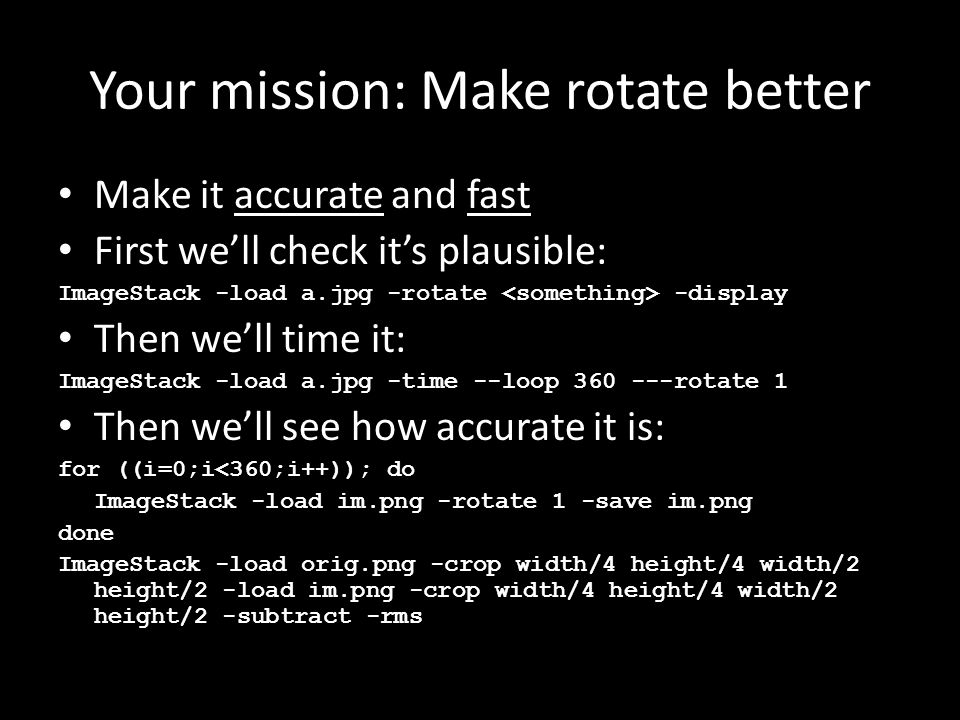 Your mission: Make rotate better

• Make it accurate and fast
• First we'll check it's plausible:

ImageStack -load a.jpg -rotate <something> -display

• Then we'll time it:

ImageStack -load a.jpg -time --loop 360 ---rotate 1

• Then we'll see how accurate it is:

for ((i=0;i<360;i++)); do
  ImageStack -load im.png -rotate 1 -save im.png
done
ImageStack -load orig.png -crop width/4 height/4 width/2 height/2 -load im.png -crop width/4 height/4 width/2 height/2 -subtract -rms